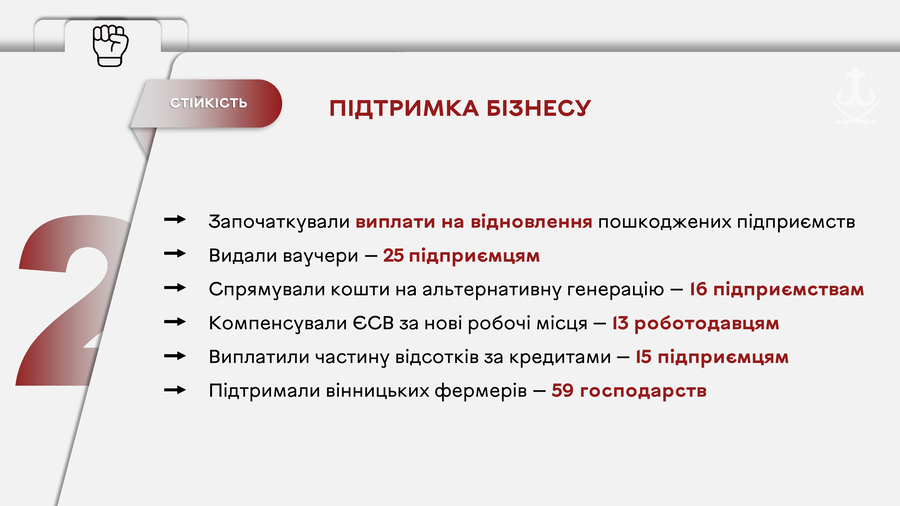 СТІЙКІСТЬ

ПІДТРИМКА БІЗНЕСУ

2

→ Започаткували виплати на відновлення пошкоджених підприємств
→ Видали ваучери — 25 підприємцям
→ Спрямували кошти на альтернативну генерацію — 16 підприємствам
→ Компенсували ЄСВ за нові робочі місця — 13 роботодавцям
→ Виплатили частину відсотків за кредитами — 15 підприємцям
→ Підтримали вінницьких фермерів — 59 господарств